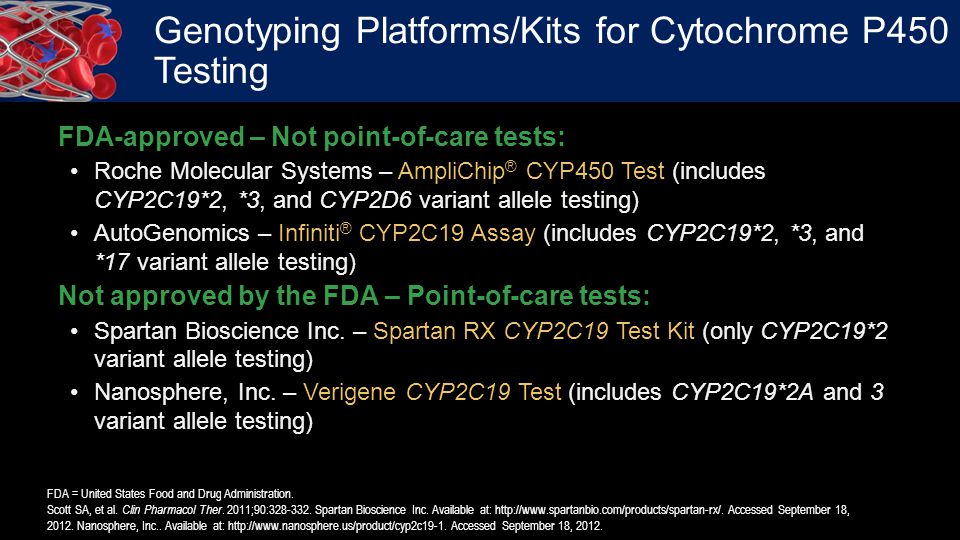 Genotyping Platforms/Kits for Cytochrome P450 Testing

FDA-approved – Not point-of-care tests:

• Roche Molecular Systems – AmpliChip® CYP450 Test (includes CYP2C19*2, *3, and CYP2D6 variant allele testing)

• AutoGenomics – Infiniti® CYP2C19 Assay (includes CYP2C19*2, *3, and *17 variant allele testing)

Not approved by the FDA – Point-of-care tests:

• Spartan Bioscience Inc. – Spartan RX CYP2C19 Test Kit (only CYP2C19*2 variant allele testing)

• Nanosphere, Inc. – Verigene CYP2C19 Test (includes CYP2C19*2A and 3 variant allele testing)

FDA = United States Food and Drug Administration.
Scott SA, et al. Clin Pharmacol Ther. 2011;90:328-332. Spartan Bioscience Inc. Available at: http://www.spartanbio.com/products/spartan-rx/. Accessed September 18, 2012. Nanosphere, Inc.. Available at: http://www.nanosphere.us/product/cyp2c19-1. Accessed September 18, 2012.